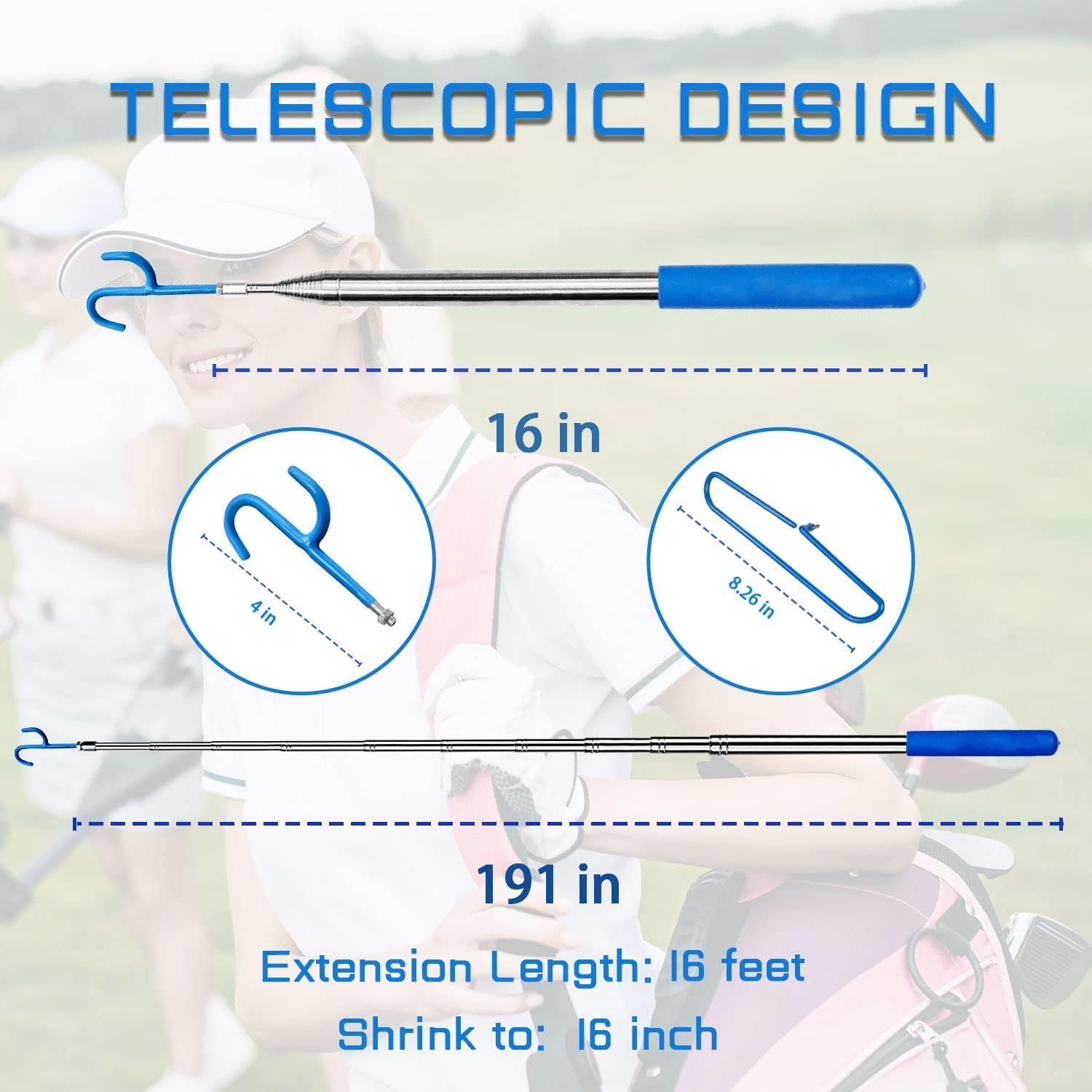 TELESCOPIC DESIGN

16 in

4 in

8.26 in

191 in

Extension Length: 16 feet

Shrink to: 16 inch